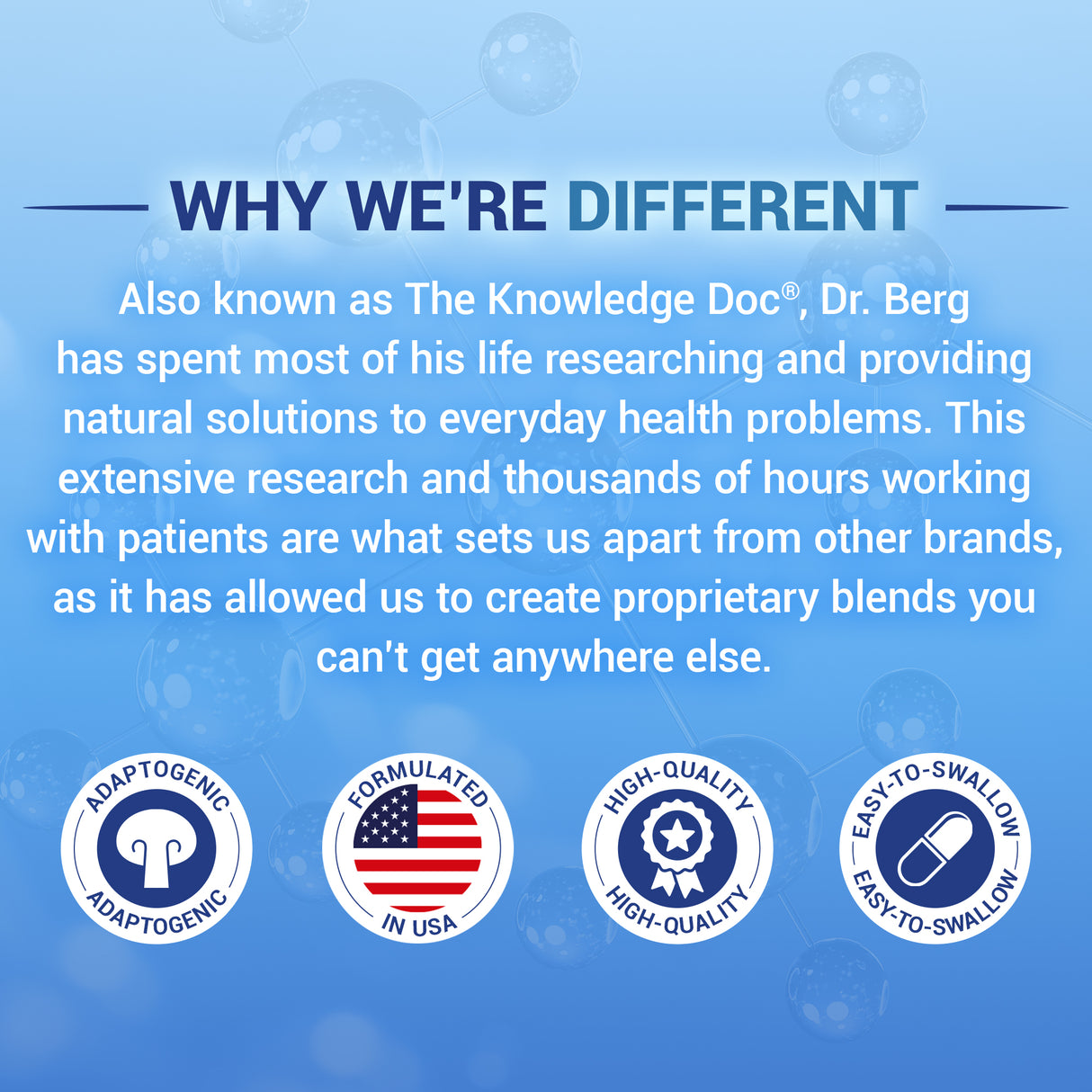 WHY WE'RE DIFFERENT

Also known as The Knowledge Doc®, Dr. Berg has spent most of his life researching and providing natural solutions to everyday health problems. This extensive research and thousands of hours working with patients are what sets us apart from other brands, as it has allowed us to create proprietary blends you can't get anywhere else.

ADAPTOGENIC
ADAPTOGENIC

FORMULATED
IN USA

HIGH-QUALITY
HIGH-QUALITY

EASY-TO-SWALLOW
EASY-TO-SWALLOW